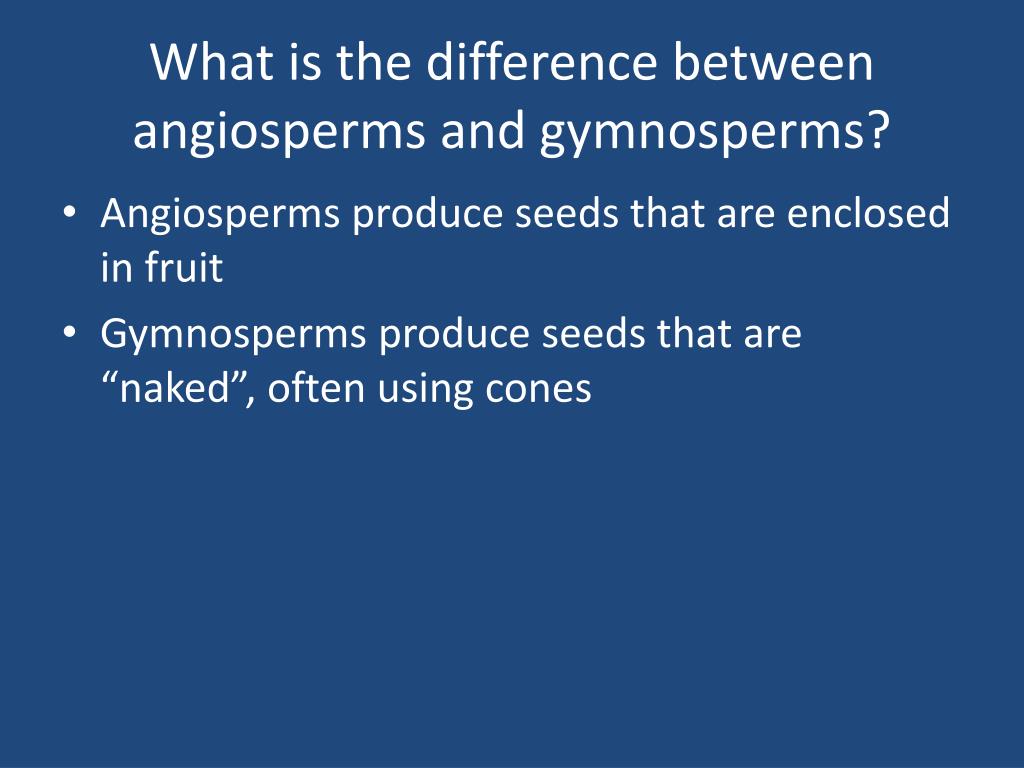 What is the difference between angiosperms and gymnosperms?

• Angiosperms produce seeds that are enclosed in fruit
• Gymnosperms produce seeds that are “naked”, often using cones